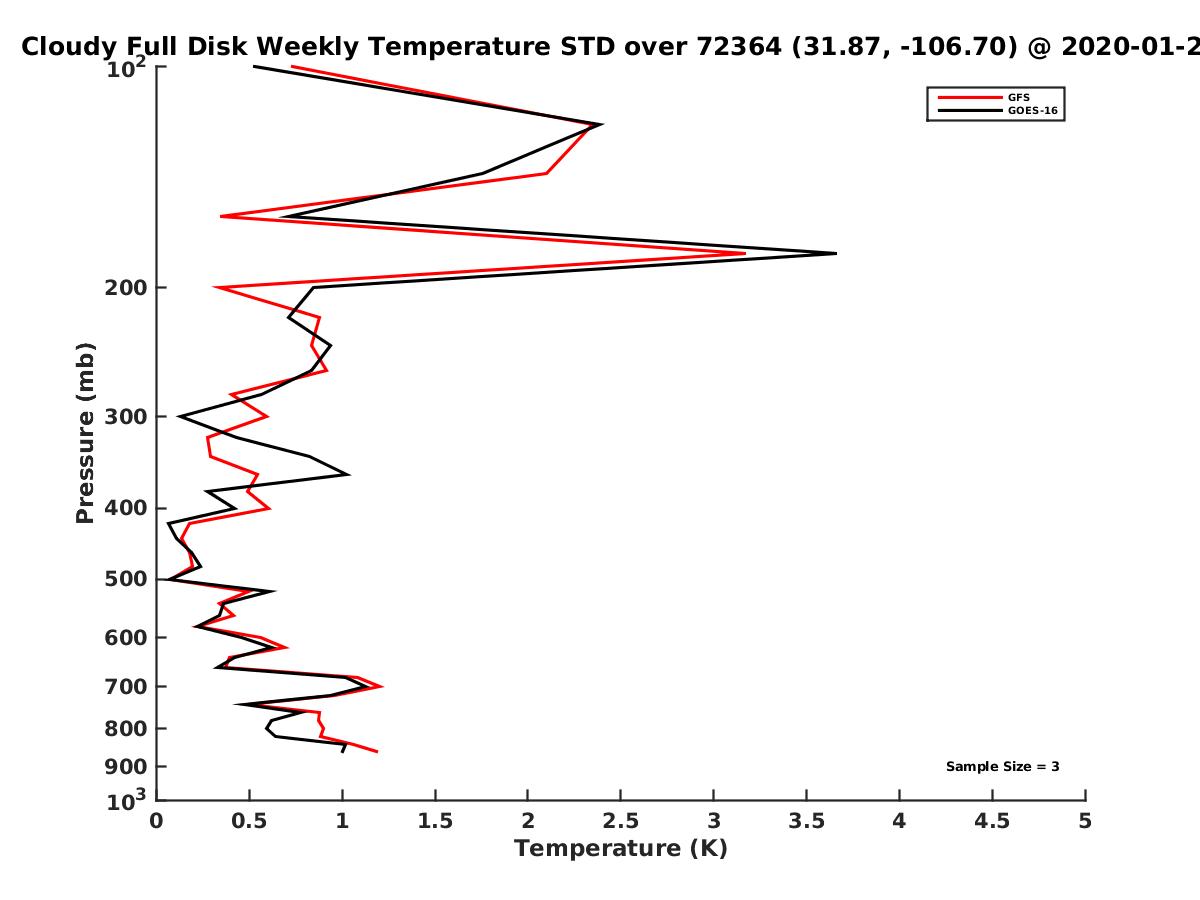 Cloudy Full Disk Weekly Temperature STD over 72364 (31.87, -106.70) @ 2020-01-2

GFS
GOES-16

Pressure (mb)

$10^2$
200
300
400
500
600
700
800
900
$10^3$

Sample Size = 3

0
0.5
1
1.5
2
2.5
3
3.5
4
4.5
5

Temperature (K)